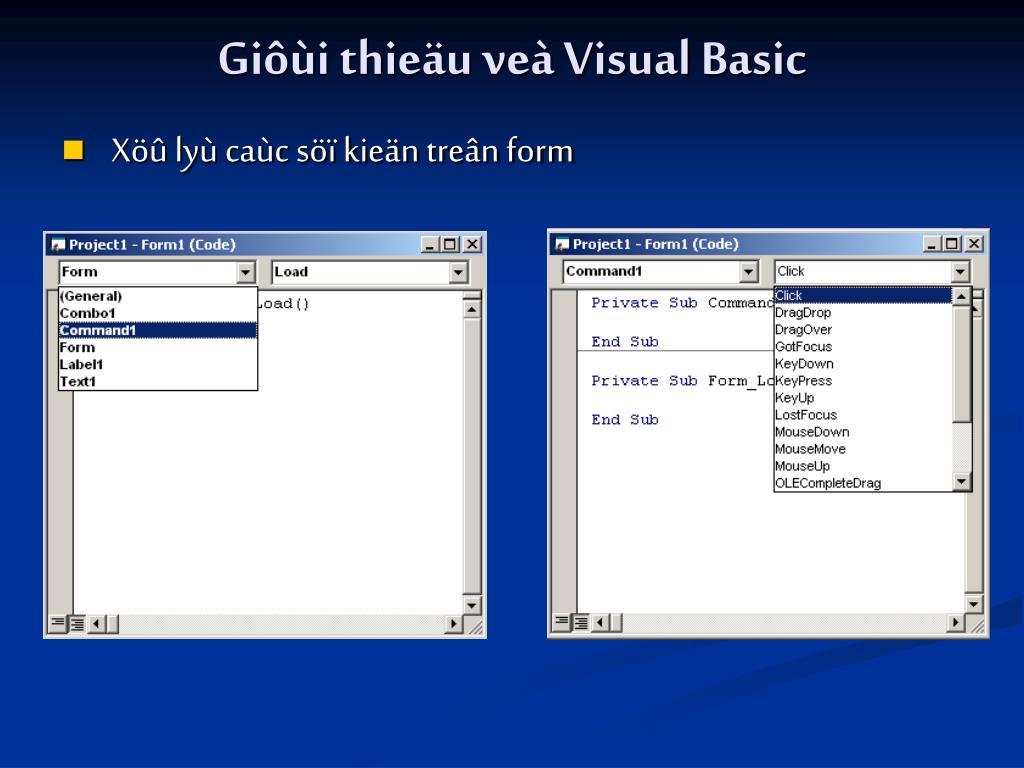 Giôùi thieäu veà Visual Basic

Xöû lyù caùc söï kieän treân form

Project1 - Form1 (Code)

Form

Load

(General)
Combo1
Command1
Form
Label1
Text1

Load()

Project1 - Form1 (Code)

Command1

Click

Private Sub Command

End Sub

Private Sub Form_Lo

End Sub

Click
DragDrop
DragOver
GotFocus
KeyDown
KeyPress
KeyUp
LostFocus
MouseDown
MouseMove
MouseUp
OLECompleteDrag